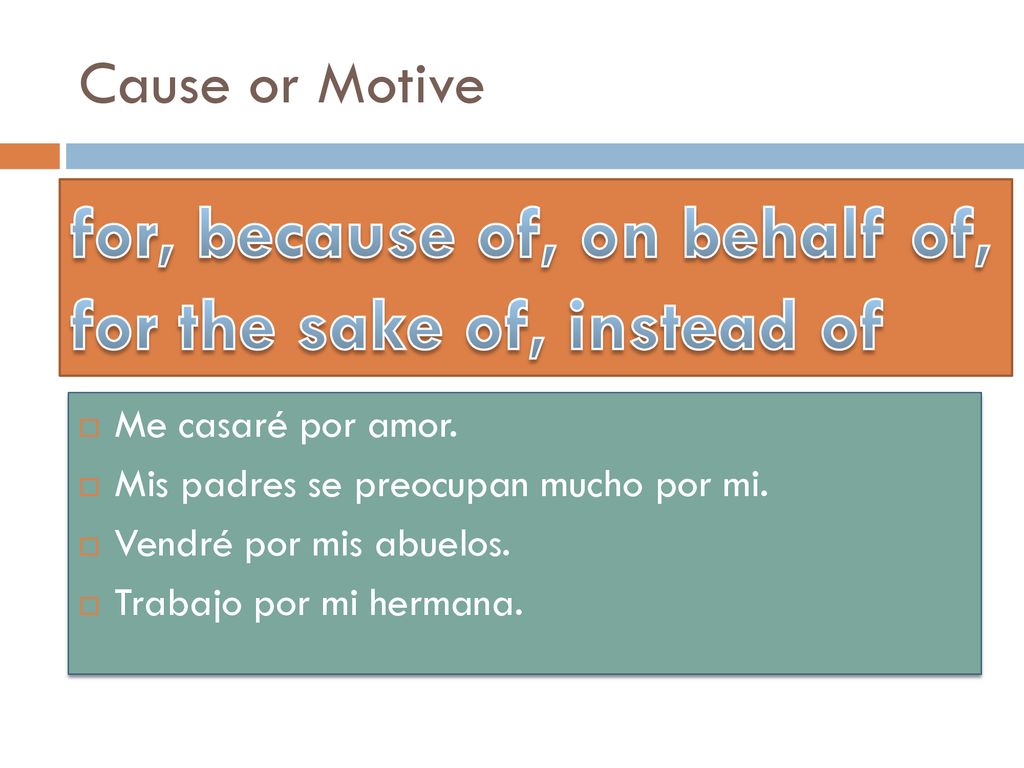 Cause or Motive

for, because of, on behalf of, for the sake of, instead of

Me casaré por amor.
Mis padres se preocupan mucho por mi.
Vendré por mis abuelos.
Trabajo por mi hermana.